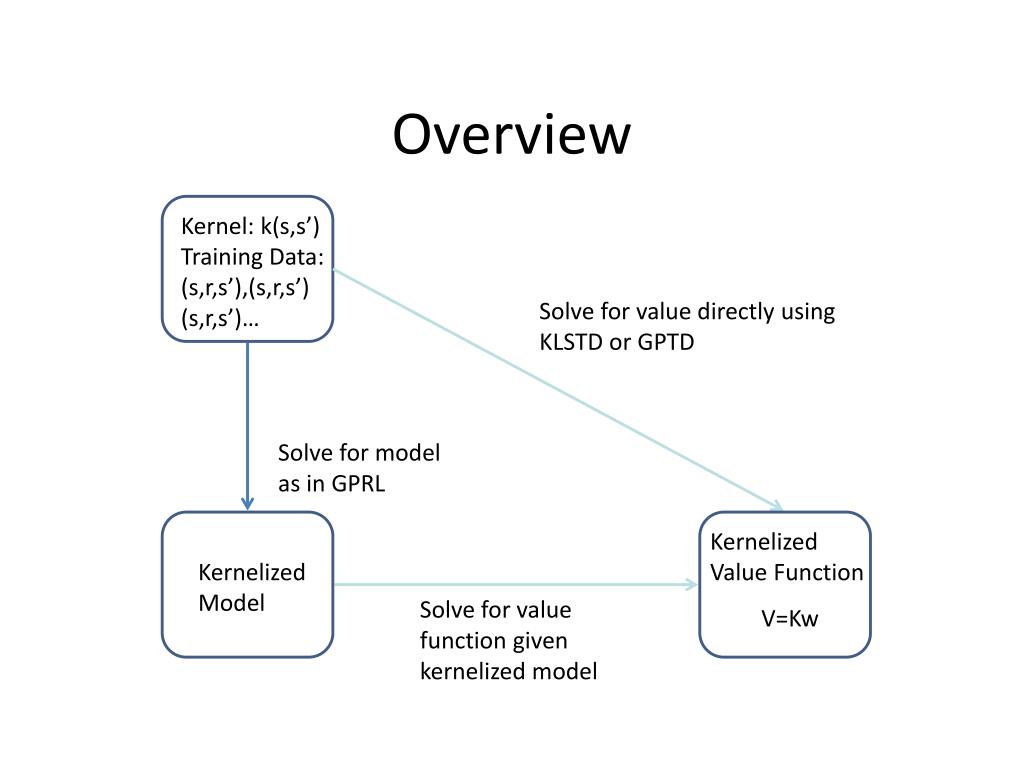 Overview

Kernel: k(s,s’)
Training Data:
(s,r,s’),(s,r,s’)
(s,r,s’)…

Solve for value directly using KLSTD or GPTD

Solve for model as in GPRL

Kernelized Model

Solve for value function given kernelized model

Kernelized Value Function

V=Kw